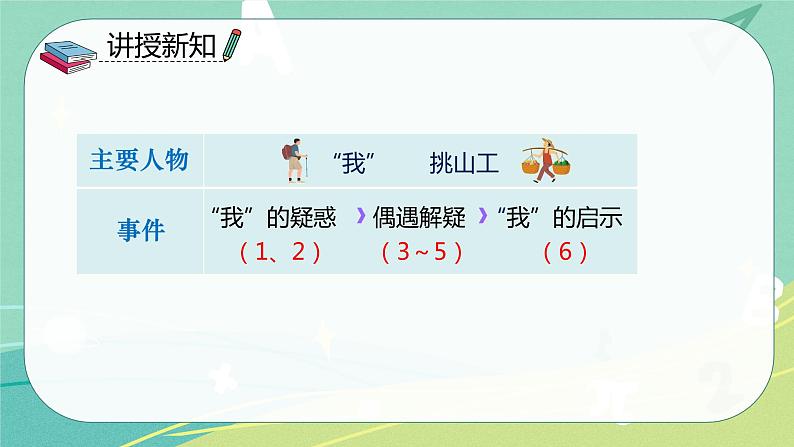 讲授新知

| 主要人物 | “我” 挑山工 |
|---|---|
| 事件 | “我”的疑惑（1、2）› 偶遇解疑（3~5）› “我”的启示（6） |